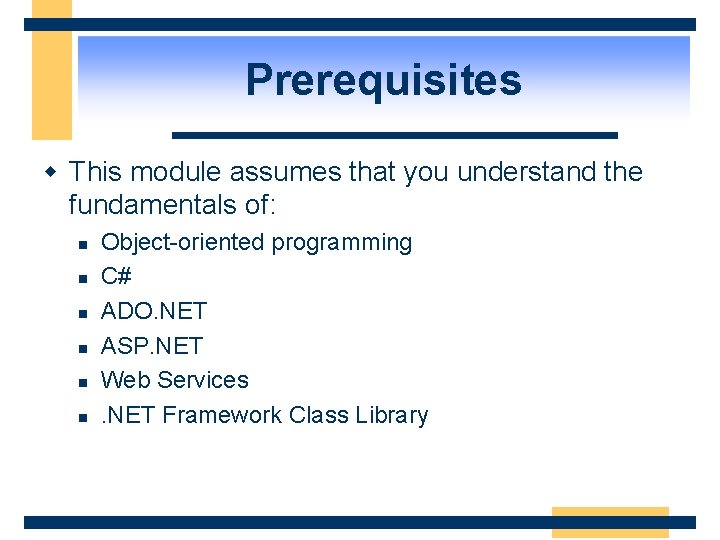 Prerequisites

This module assumes that you understand the fundamentals of:

Object-oriented programming
C#
ADO.NET
ASP.NET
Web Services
.NET Framework Class Library